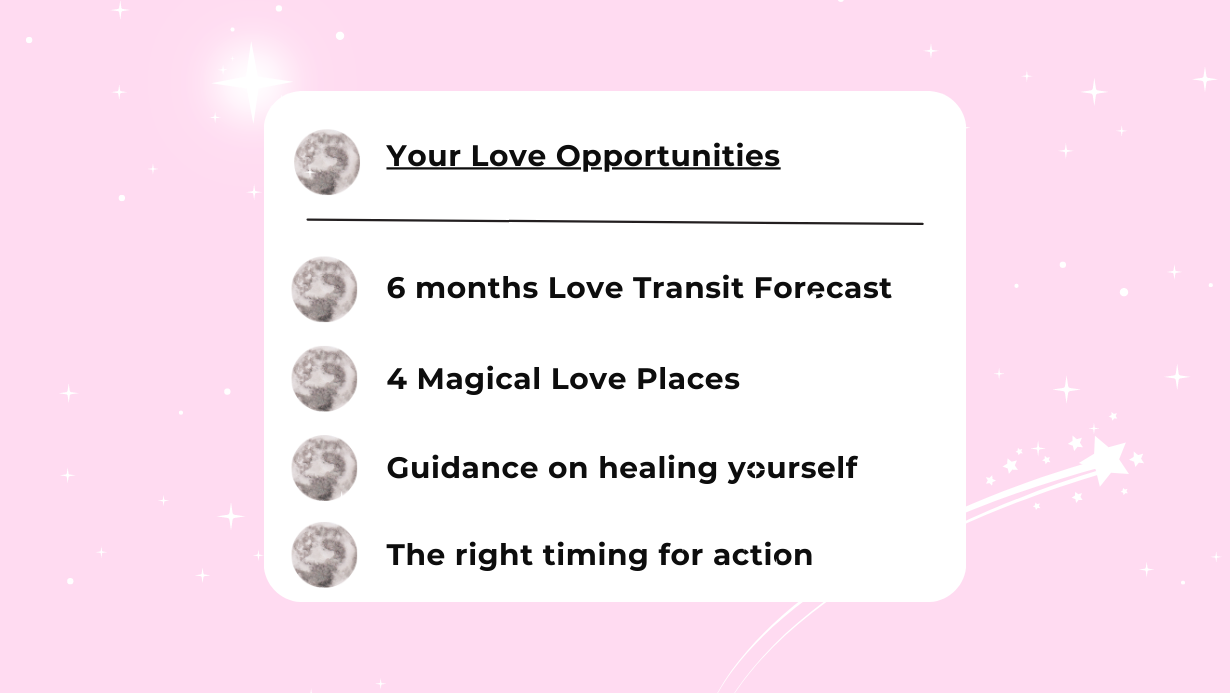 Your Love Opportunities

6 months Love Transit Forecast

4 Magical Love Places

Guidance on healing yourself

The right timing for action